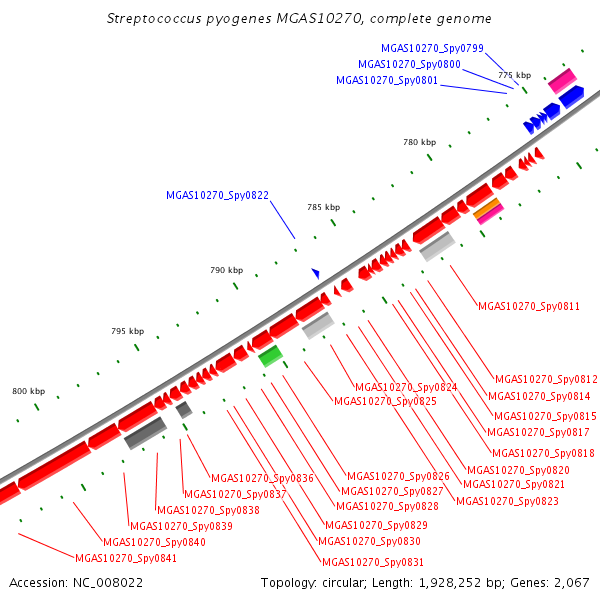 Streptococcus pyogenes MGAS10270, complete genome

MGAS10270_Spy0799
MGAS10270_Spy0800
MGAS10270_Spy0801
775 kbp
780 kbp
MGAS10270_Spy0822
785 kbp
790 kbp
795 kbp
800 kbp
MGAS10270_Spy0811
MGAS10270_Spy0812
MGAS10270_Spy0814
MGAS10270_Spy0815
MGAS10270_Spy0817
MGAS10270_Spy0818
MGAS10270_Spy0820
MGAS10270_Spy0821
MGAS10270_Spy0823
MGAS10270_Spy0824
MGAS10270_Spy0825
MGAS10270_Spy0826
MGAS10270_Spy0827
MGAS10270_Spy0828
MGAS10270_Spy0829
MGAS10270_Spy0830
MGAS10270_Spy0831
MGAS10270_Spy0836
MGAS10270_Spy0837
MGAS10270_Spy0838
MGAS10270_Spy0839
MGAS10270_Spy0840
MGAS10270_Spy0841

Accession: NC_008022
Topology: circular; Length: 1,928,252 bp; Genes: 2,067